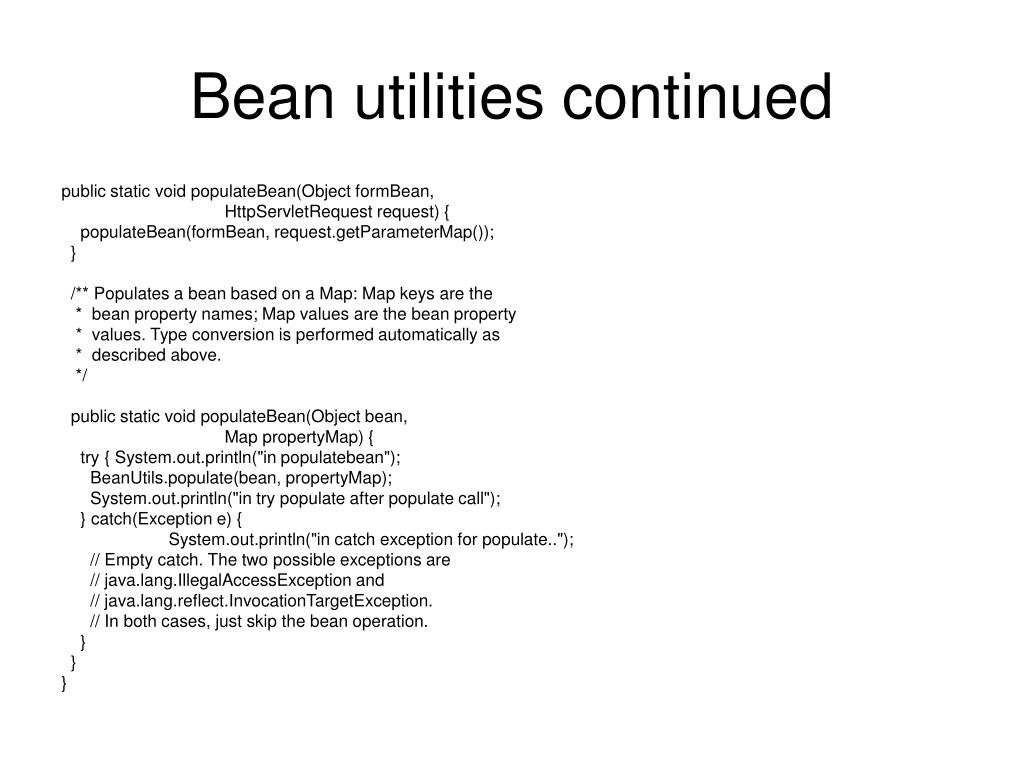 Bean utilities continued

public static void populateBean(Object formBean,
HttpServletRequest request) {
populateBean(formBean, request.getParameterMap());
}

/** Populates a bean based on a Map: Map keys are the
* bean property names; Map values are the bean property
* values. Type conversion is performed automatically as
* described above.
*/

public static void populateBean(Object bean,
Map propertyMap) {
try { System.out.println("in populatebean");
BeanUtils.populate(bean, propertyMap);
System.out.println("in try populate after populate call");
} catch(Exception e) {
System.out.println("in catch exception for populate..");
// Empty catch. The two possible exceptions are
// java.lang.IllegalAccessException and
// java.lang.reflect.InvocationTargetException.
// In both cases, just skip the bean operation.
}
}
}